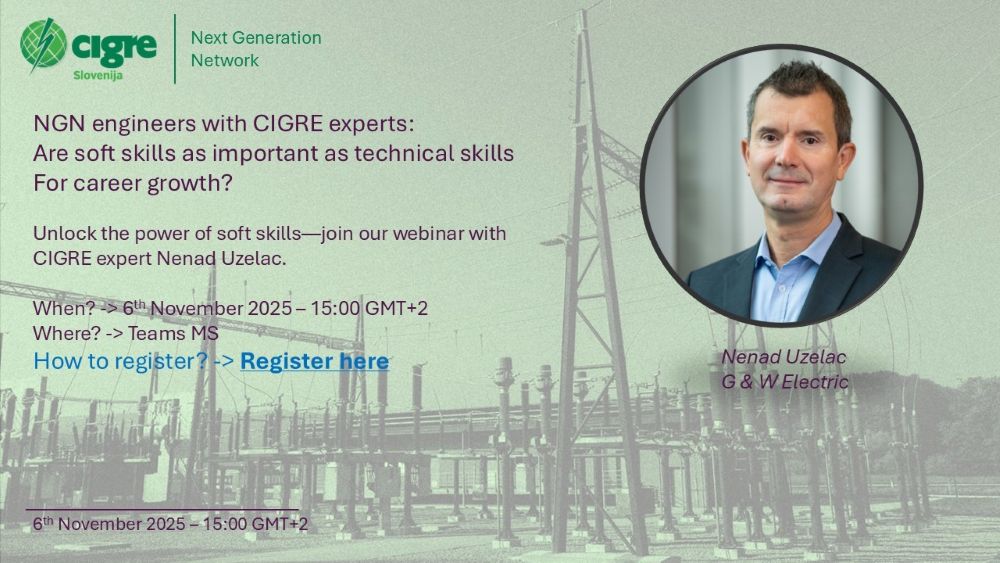 cigre
Slovenija

Next Generation Network

NGN engineers with CIGRE experts: Are soft skills as important as technical skills For career growth?

Unlock the power of soft skills—join our webinar with CIGRE expert Nenad Uzelac.

When? -> 6$^{th}$ November 2025 – 15:00 GMT+2
Where? -> Teams MS
How to register? -> Register here

Nenad Uzelac
G & W Electric

6$^{th}$ November 2025 – 15:00 GMT+2